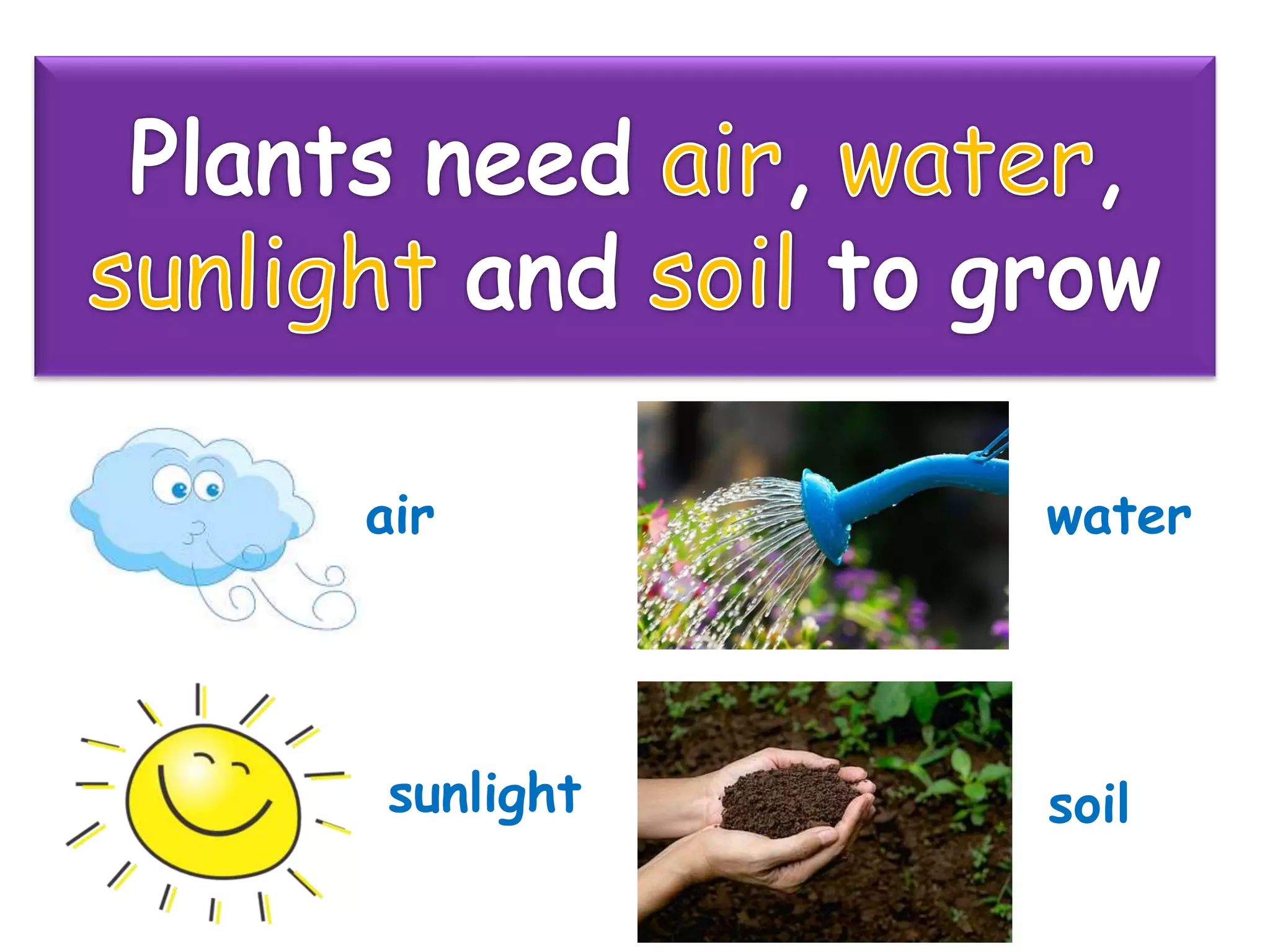 Plants need air, water, sunlight and soil to grow

air

water

sunlight

soil